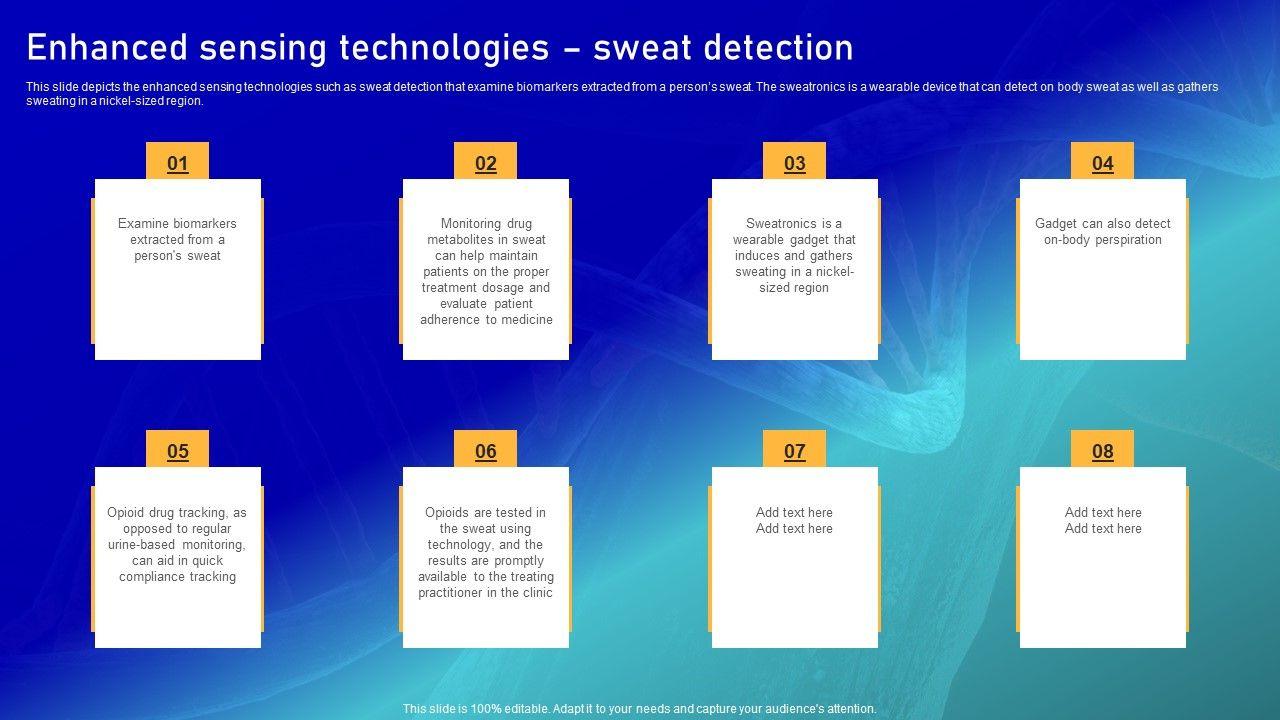 Enhanced sensing technologies – sweat detection

This slide depicts the enhanced sensing technologies such as sweat detection that examine biomarkers extracted from a person's sweat. The sweatronics is a wearable device that can detect on body sweat as well as gathers sweating in a nickel-sized region.

01

Examine biomarkers extracted from a person's sweat

02

Monitoring drug metabolites in sweat can help maintain patients on the proper treatment dosage and evaluate patient adherence to medicine

03

Sweatronics is a wearable gadget that induces and gathers sweating in a nickel-sized region

04

Gadget can also detect on-body perspiration

05

Opioid drug tracking, as opposed to regular urine-based monitoring, can aid in quick compliance tracking

06

Opioids are tested in the sweat using technology, and the results are promptly available to the treating practitioner in the clinic

07

Add text here
Add text here

08

Add text here
Add text here

This slide is 100% editable. Adapt it to your needs and capture your audience's attention.